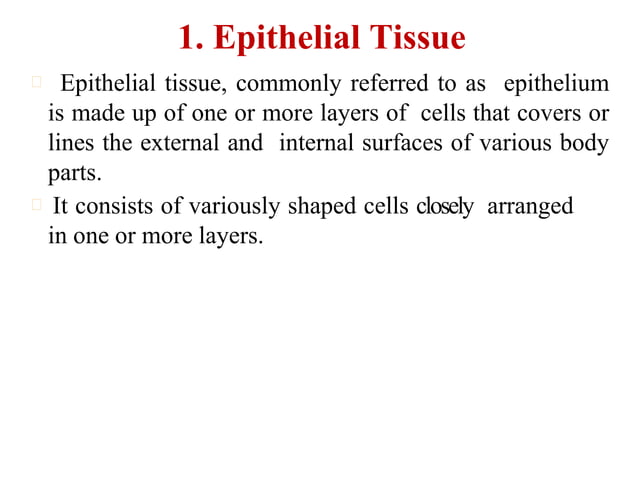 1. Epithelial Tissue

Epithelial tissue, commonly referred to as epithelium is made up of one or more layers of cells that covers or lines the external and internal surfaces of various body parts.

It consists of variously shaped cells closely arranged in one or more layers.